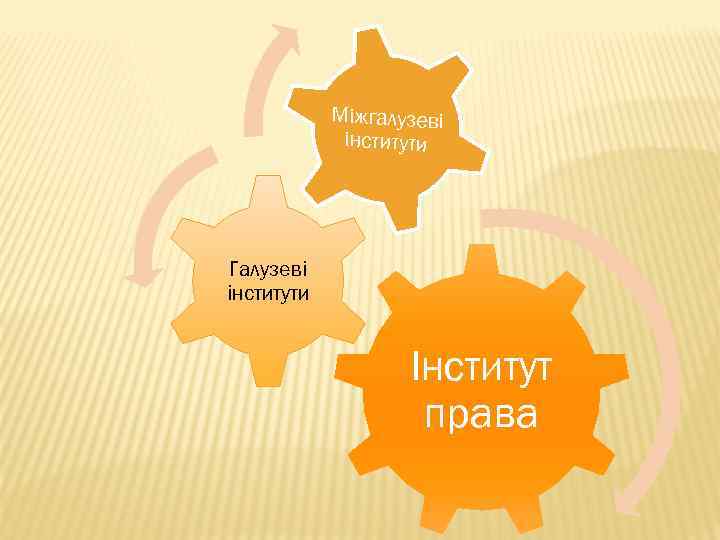 Міжгалузеві інститути

Галузеві інститути

Інститут права